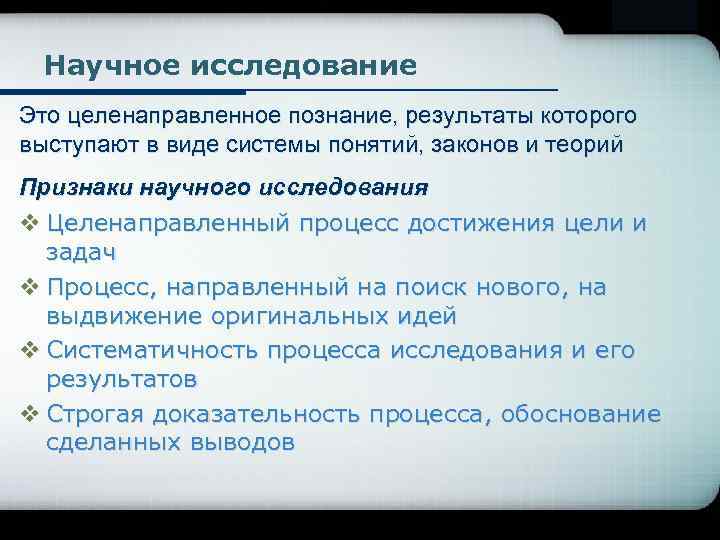 Научное исследование

Это целенаправленное познание, результаты которого выступают в виде системы понятий, законов и теорий

Признаки научного исследования

❖ Целенаправленный процесс достижения цели и задач
❖ Процесс, направленный на поиск нового, на выдвижение оригинальных идей
❖ Систематичность процесса исследования и его результатов
❖ Строгая доказательность процесса, обоснование сделанных выводов